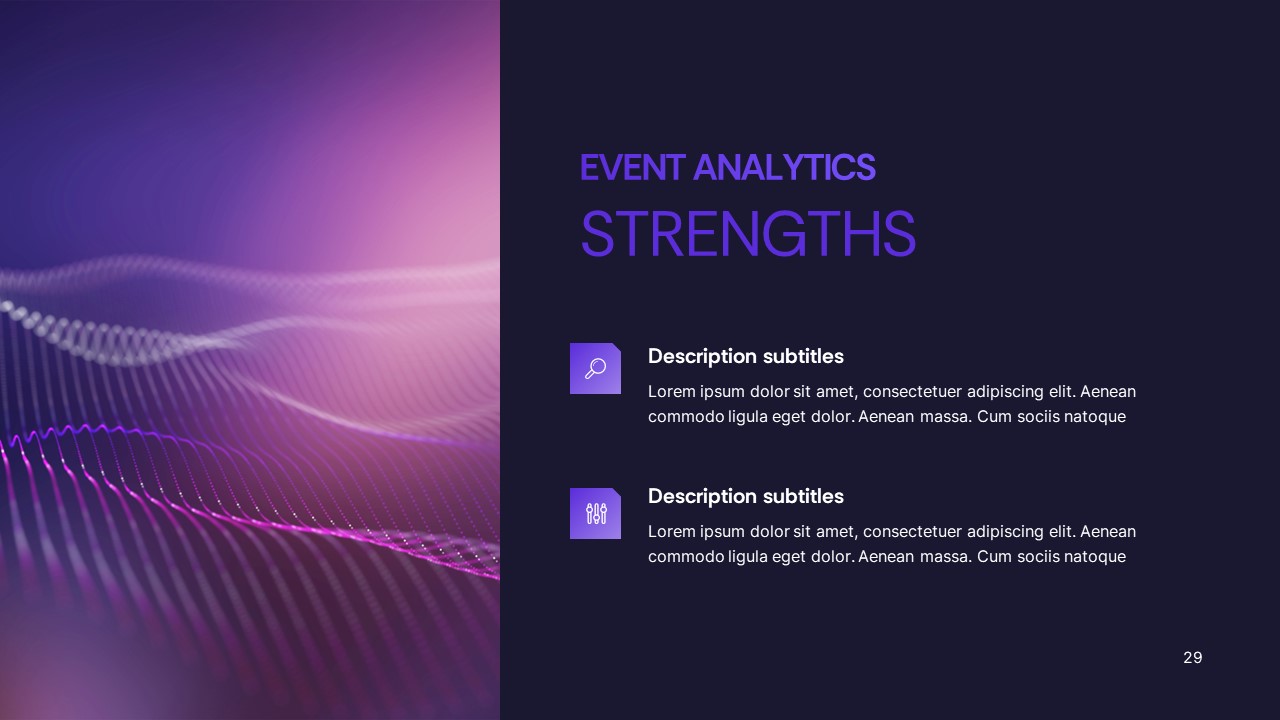 EVENT ANALYTICS
STRENGTHS

Description subtitles
Lorem ipsum dolor sit amet, consectetuer adipiscing elit. Aenean commodo ligula eget dolor. Aenean massa. Cum sociis natoque

Description subtitles
Lorem ipsum dolor sit amet, consectetuer adipiscing elit. Aenean commodo ligula eget dolor. Aenean massa. Cum sociis natoque

29